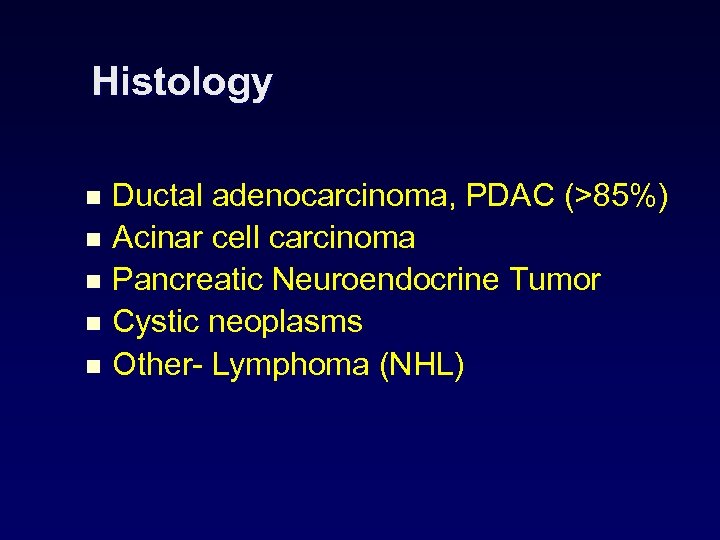 Histology

- Ductal adenocarcinoma, PDAC (>85%)
- Acinar cell carcinoma
- Pancreatic Neuroendocrine Tumor
- Cystic neoplasms
- Other- Lymphoma (NHL)